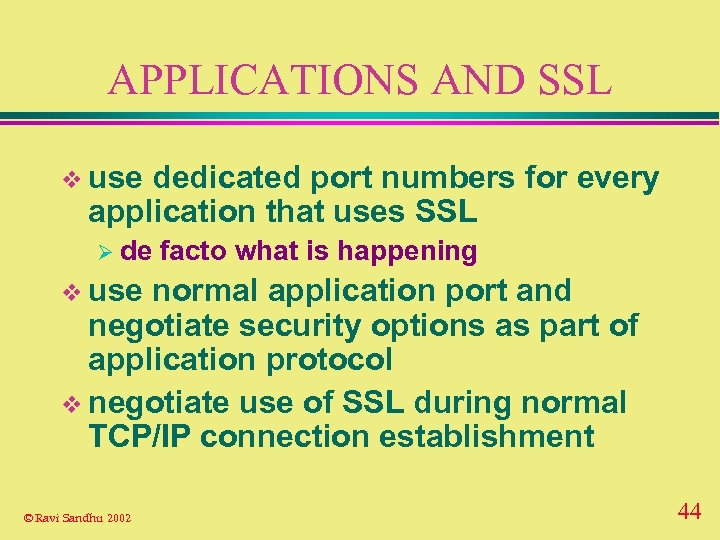 APPLICATIONS AND SSL

❖ use dedicated port numbers for every application that uses SSL
➢ de facto what is happening

❖ use normal application port and negotiate security options as part of application protocol

❖ negotiate use of SSL during normal TCP/IP connection establishment

© Ravi Sandhu 2002

44